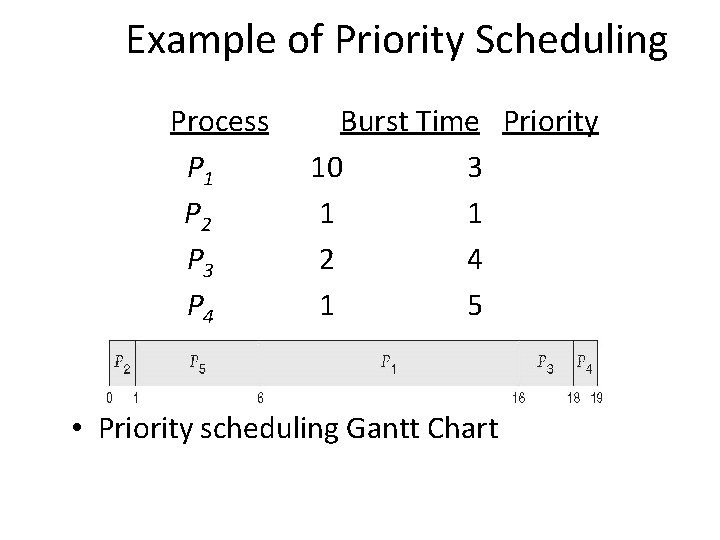 Example of Priority Scheduling

| Process | Burst Time | Priority |
|---|---|---|
| $P_1$ | 10 | 3 |
| $P_2$ | 1 | 1 |
| $P_3$ | 2 | 4 |
| $P_4$ | 1 | 5 |

$P_2$ $P_5$ $P_1$ $P_3$ $P_4$

0 1 6 16 18 19

• Priority scheduling Gantt Chart